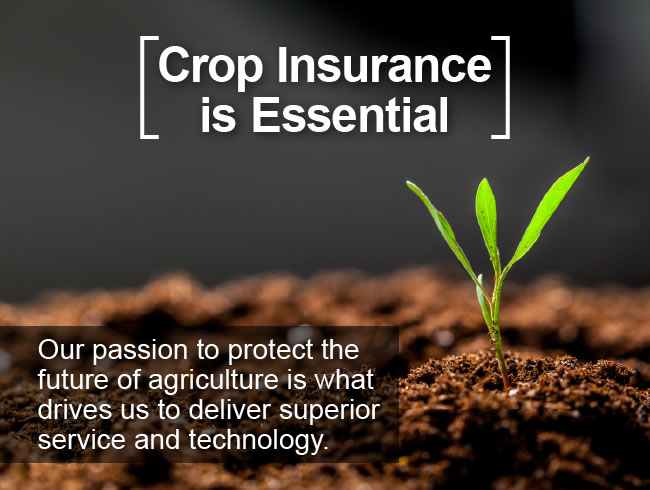 Crop Insurance is Essential

Our passion to protect the future of agriculture is what drives us to deliver superior service and technology.